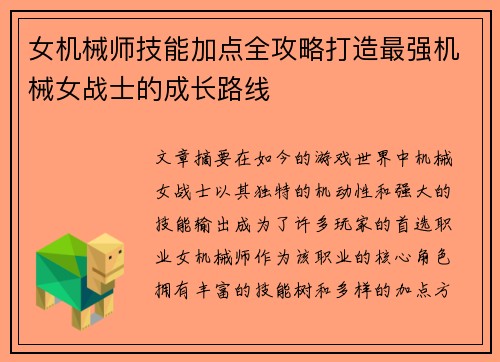 女机械师技能加点全攻略打造最强机械女战士的成长路线

文章摘要在如今的游戏世界中机械女战士以其独特的机动性和强大的技能输出成为了许多玩家的首选职业女机械师作为该职业的核心角色拥有丰富的技能树和多样的加点方